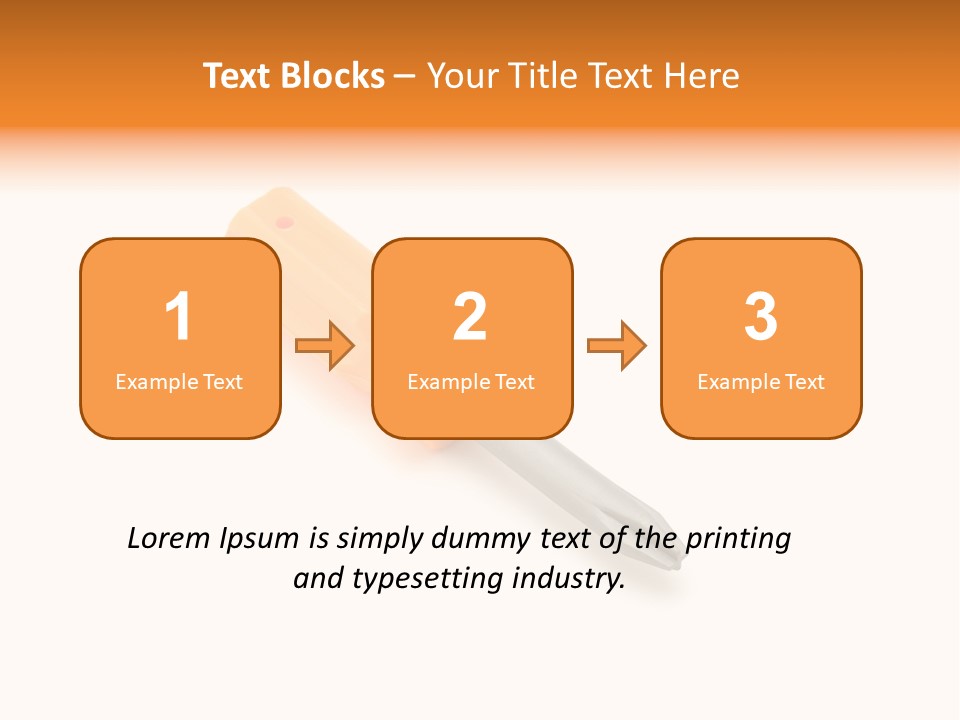 Text Blocks – Your Title Text Here

1
Example Text

2
Example Text

3
Example Text

Lorem Ipsum is simply dummy text of the printing and typesetting industry.